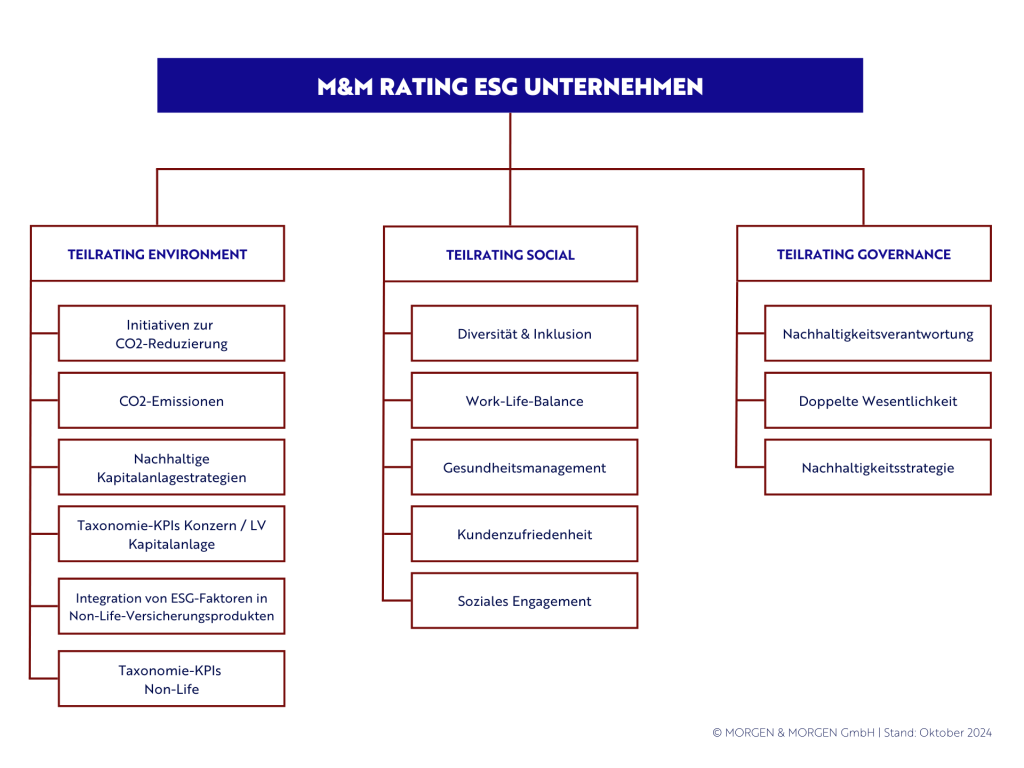 M&M RATING ESG UNTERNEHMEN

TEILRATING ENVIRONMENT

Initiativen zur CO2-Reduzierung

CO2-Emissionen

Nachhaltige Kapitalanlagestrategien

Taxonomie-KPIs Konzern / LV Kapitalanlage

Integration von ESG-Faktoren in Non-Life-Versicherungsprodukten

Taxonomie-KPIs Non-Life

TEILRATING SOCIAL

Diversität & Inklusion

Work-Life-Balance

Gesundheitsmanagement

Kundenzufriedenheit

Soziales Engagement

TEILRATING GOVERNANCE

Nachhaltigkeitsverantwortung

Doppelte Wesentlichkeit

Nachhaltigkeitsstrategie

© MORGEN & MORGEN GmbH | Stand: Oktober 2024